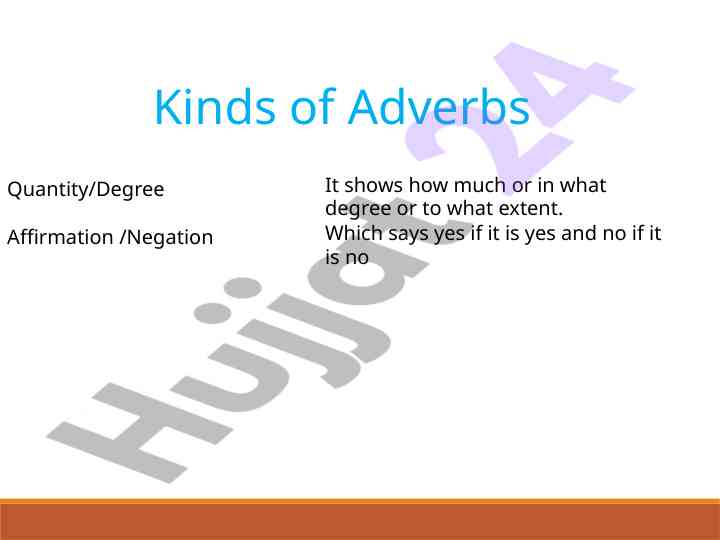 Kinds of Adverbs

Quantity/Degree

Affirmation /Negation

It shows how much or in what degree or to what extent.

Which says yes if it is yes and no if it is no

Hujjat24